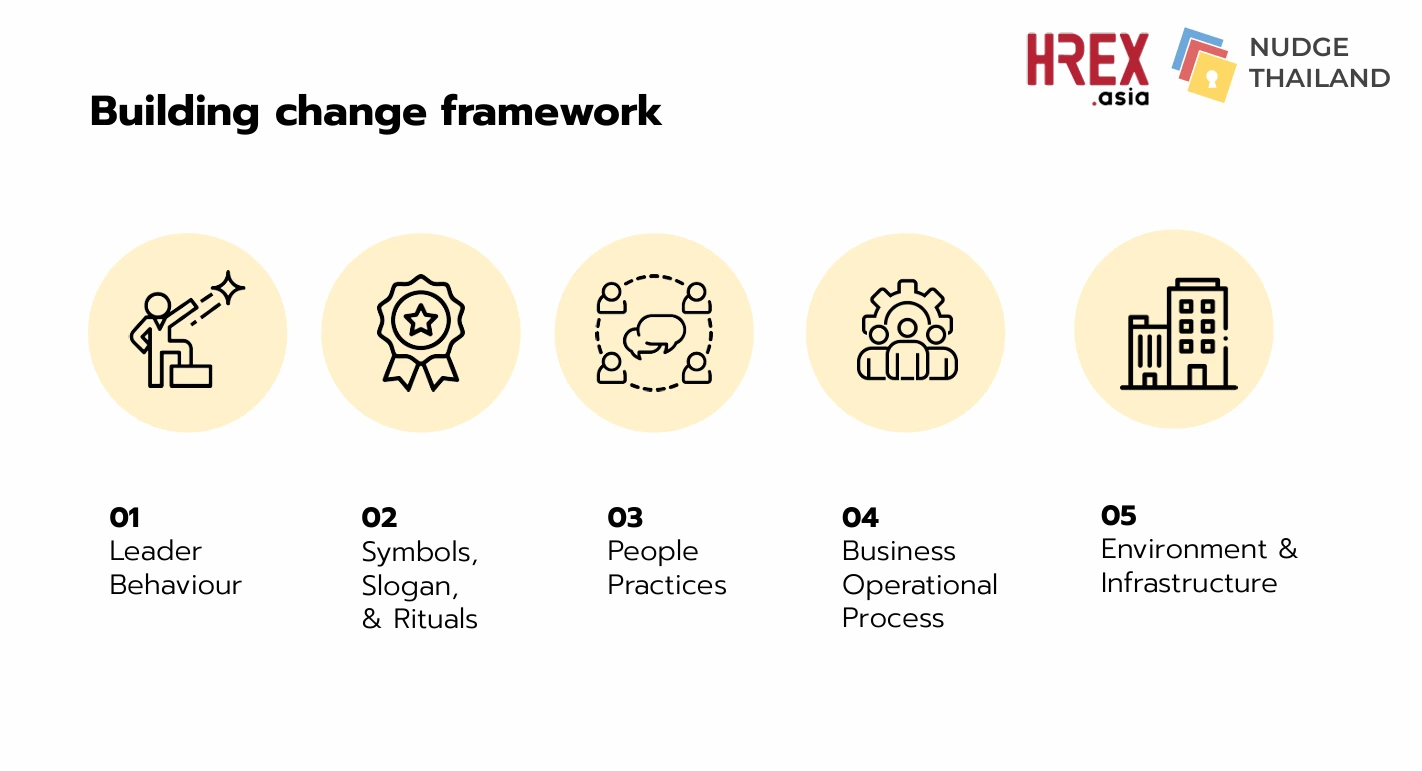 HREX .asia

NUDGE THAILAND

Building change framework

01
Leader Behaviour

02
Symbols, Slogan, & Rituals

03
People Practices

04
Business Operational Process

05
Environment & Infrastructure